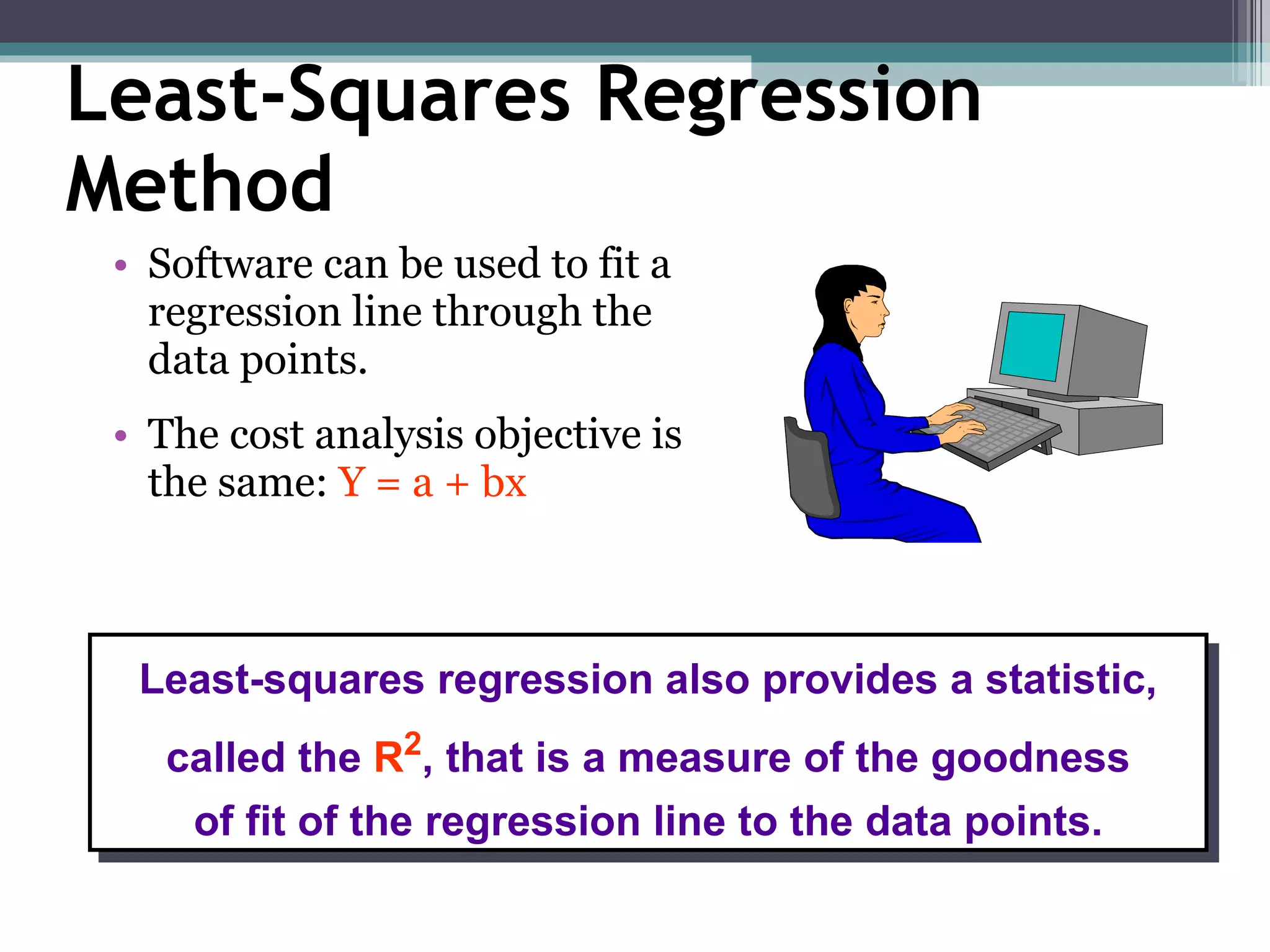 Least-Squares Regression Method

• Software can be used to fit a regression line through the data points.

• The cost analysis objective is the same: $Y = a + bx$

Least-squares regression also provides a statistic, called the $R^2$, that is a measure of the goodness of fit of the regression line to the data points.